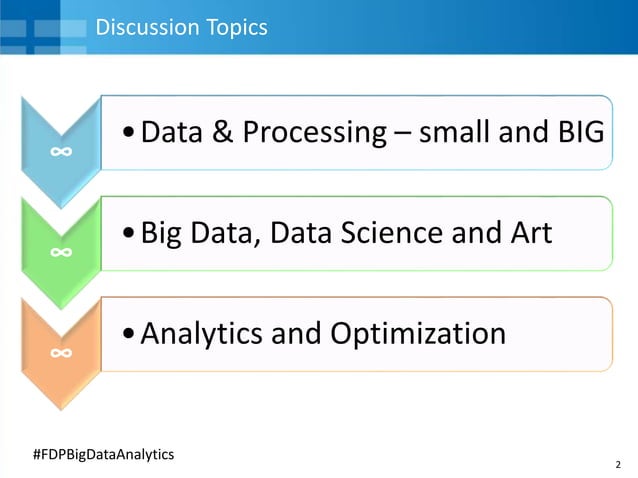 Discussion Topics

∞

• Data & Processing – small and BIG

∞

• Big Data, Data Science and Art

∞

• Analytics and Optimization

#FDPBigDataAnalytics

2